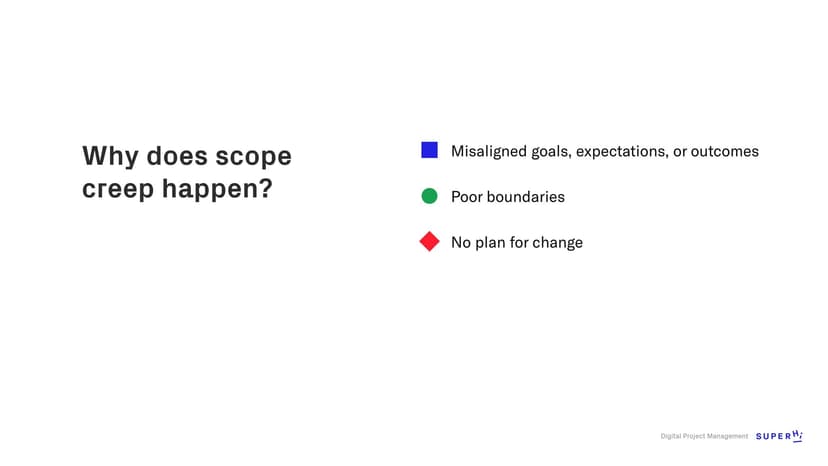 Why does scope creep happen?

Misaligned goals, expectations, or outcomes

Poor boundaries

No plan for change

Digital Project Management SUPERHI